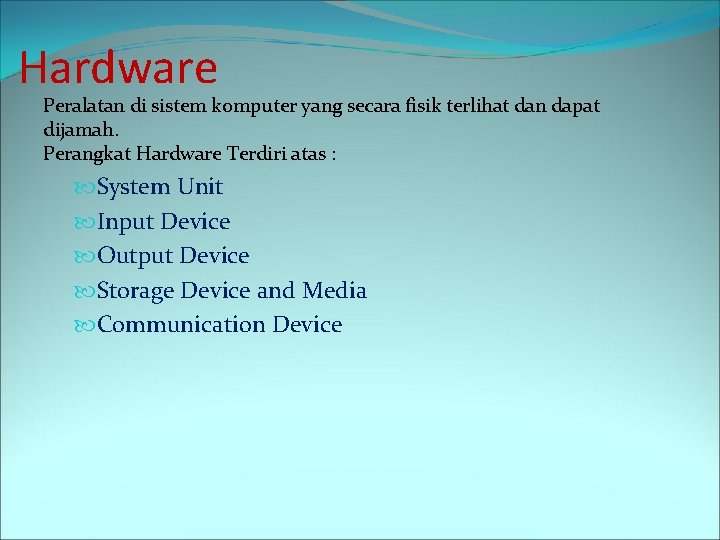 Hardware

Peralatan di sistem komputer yang secara fisik terlihat dan dapat dijamah.

Perangkat Hardware Terdiri atas :

System Unit

Input Device

Output Device

Storage Device and Media

Communication Device